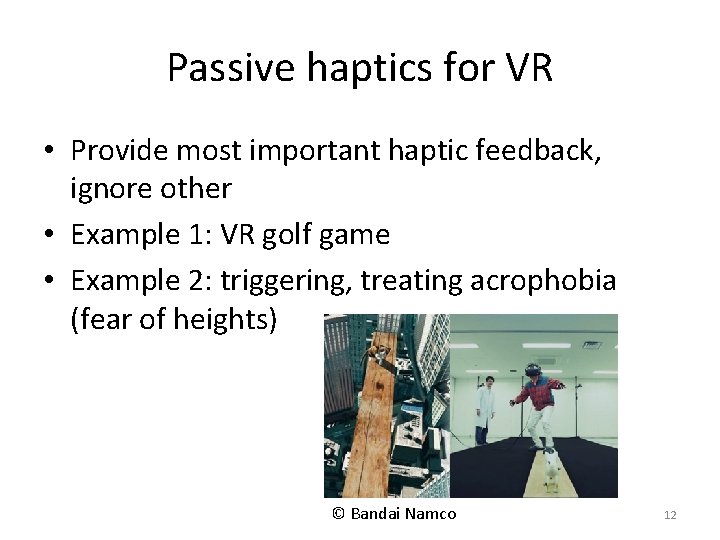 Passive haptics for VR

• Provide most important haptic feedback, ignore other
• Example 1: VR golf game
• Example 2: triggering, treating acrophobia (fear of heights)

© Bandai Namco

12